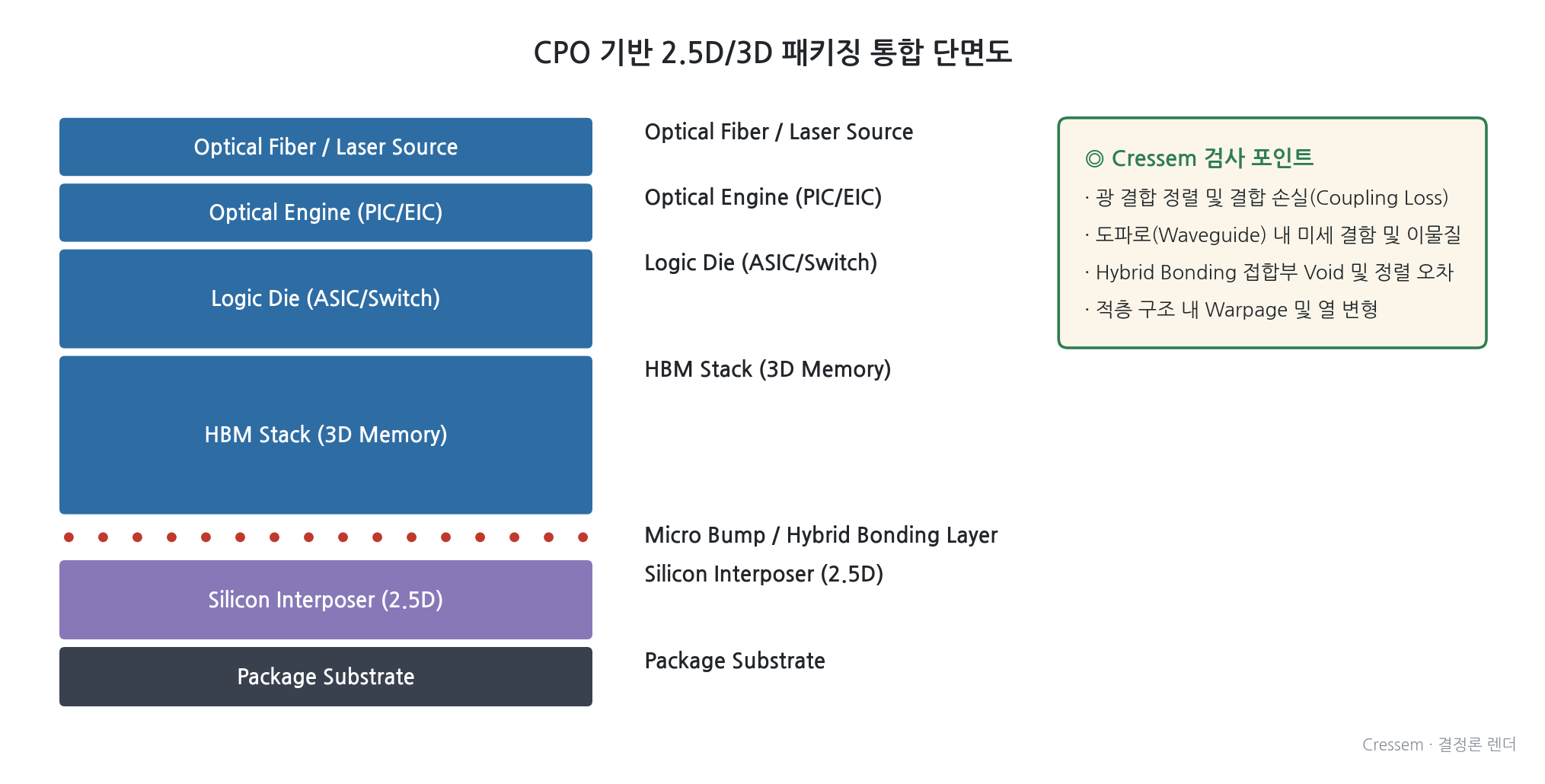 CPO 기반 2.5D/3D 패키징 통합 단면도

Optical Fiber / Laser Source

Optical Engine (PIC/EIC)

Logic Die (ASIC/Switch)

HBM Stack (3D Memory)

Silicon Interposer (2.5D)

Package Substrate

Optical Fiber / Laser Source

Optical Engine (PIC/EIC)

Logic Die (ASIC/Switch)

HBM Stack (3D Memory)

Micro Bump / Hybrid Bonding Layer

Silicon Interposer (2.5D)

Package Substrate

◎ Cressem 검사 포인트

· 광 결합 정렬 및 결합 손실(Coupling Loss)

· 도파로(Waveguide) 내 미세 결함 및 이물질

· Hybrid Bonding 접합부 Void 및 정렬 오차

· 적층 구조 내 Warpage 및 열 변형

Cressem · 결정론 렌더